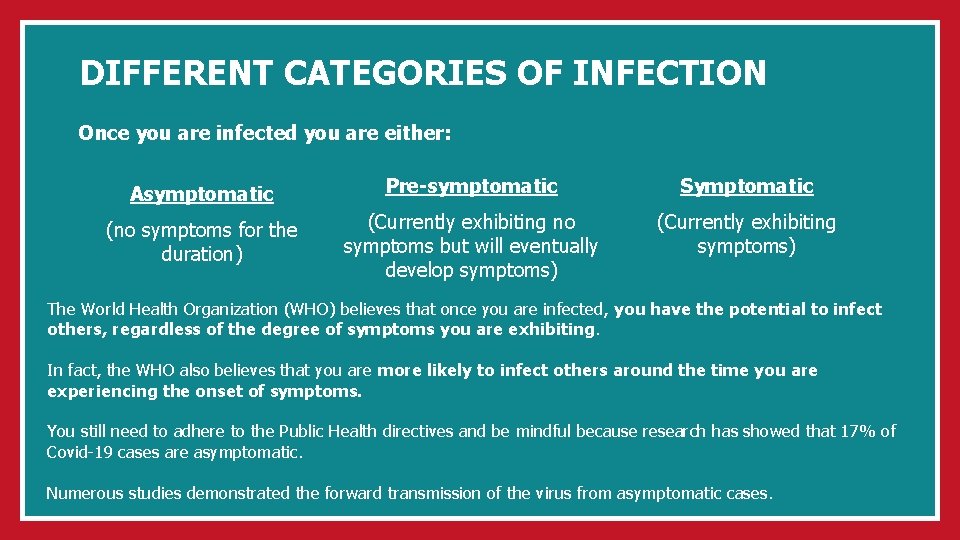 DIFFERENT CATEGORIES OF INFECTION

Once you are infected you are either:

Asymptomatic

(no symptoms for the duration)

Pre-symptomatic

(Currently exhibiting no symptoms but will eventually develop symptoms)

Symptomatic

(Currently exhibiting symptoms)

The World Health Organization (WHO) believes that once you are infected, you have the potential to infect others, regardless of the degree of symptoms you are exhibiting.

In fact, the WHO also believes that you are more likely to infect others around the time you are experiencing the onset of symptoms.

You still need to adhere to the Public Health directives and be mindful because research has showed that 17% of Covid-19 cases are asymptomatic.

Numerous studies demonstrated the forward transmission of the virus from asymptomatic cases.